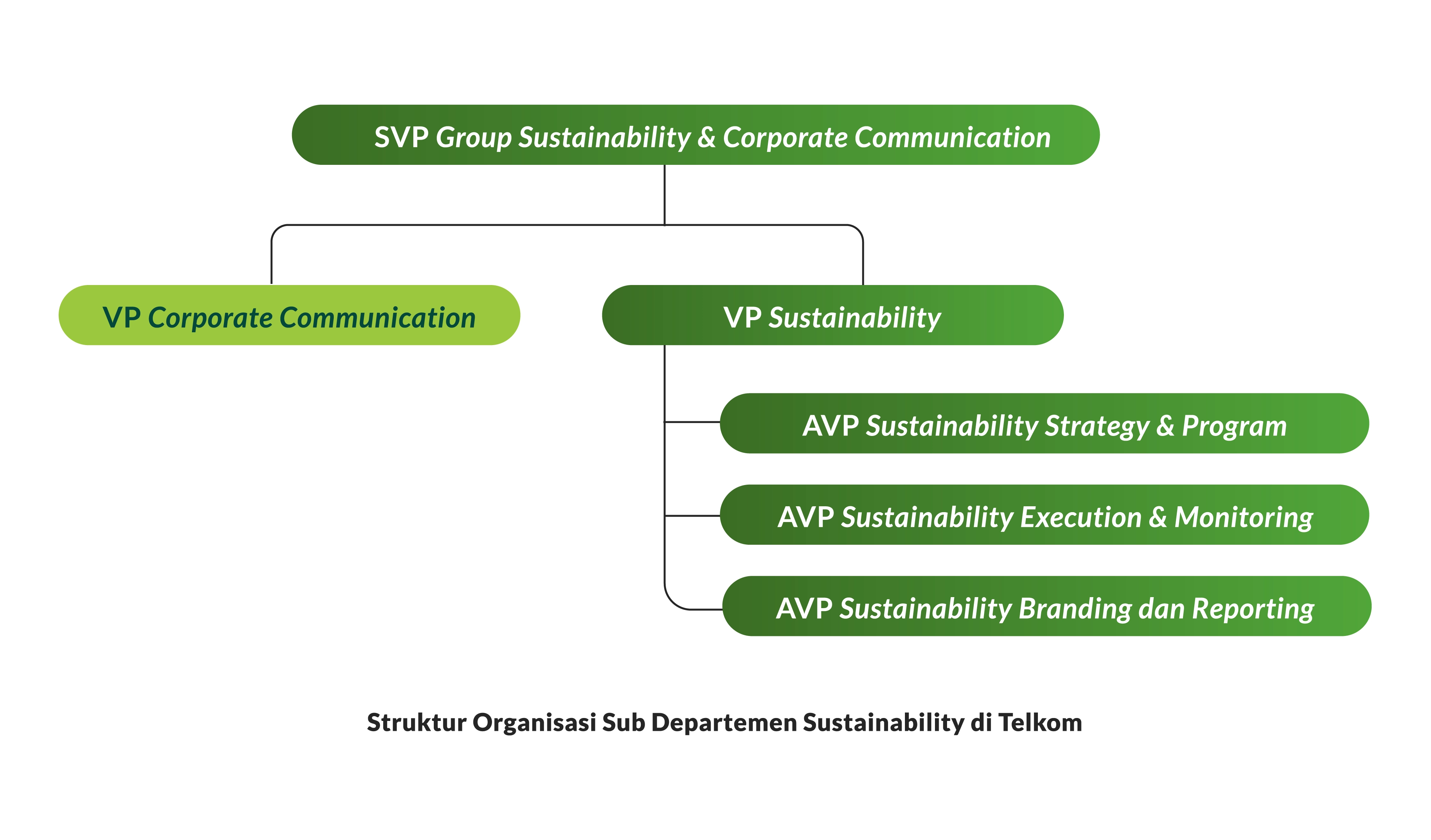 SVP Group Sustainability & Corporate Communication

VP Corporate Communication

VP Sustainability

AVP Sustainability Strategy & Program

AVP Sustainability Execution & Monitoring

AVP Sustainability Branding dan Reporting

Struktur Organisasi Sub Departemen Sustainability di Telkom